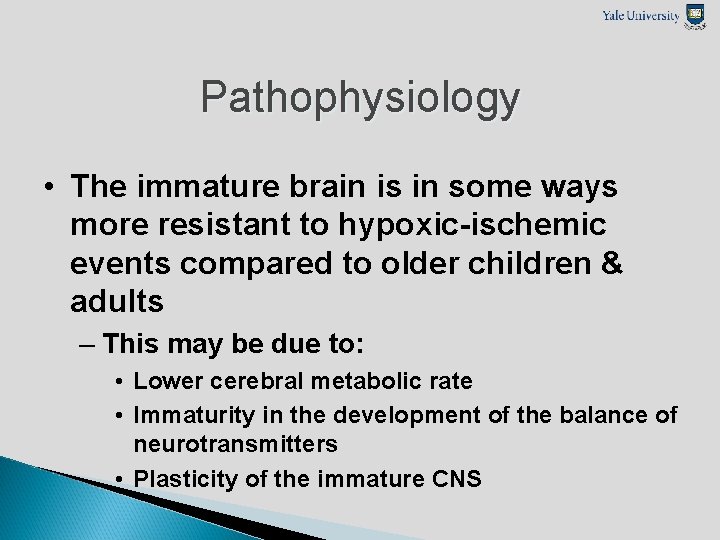 Yale University

Pathophysiology

• The immature brain is in some ways more resistant to hypoxic-ischemic events compared to older children & adults

– This may be due to:

• Lower cerebral metabolic rate

• Immaturity in the development of the balance of neurotransmitters

• Plasticity of the immature CNS